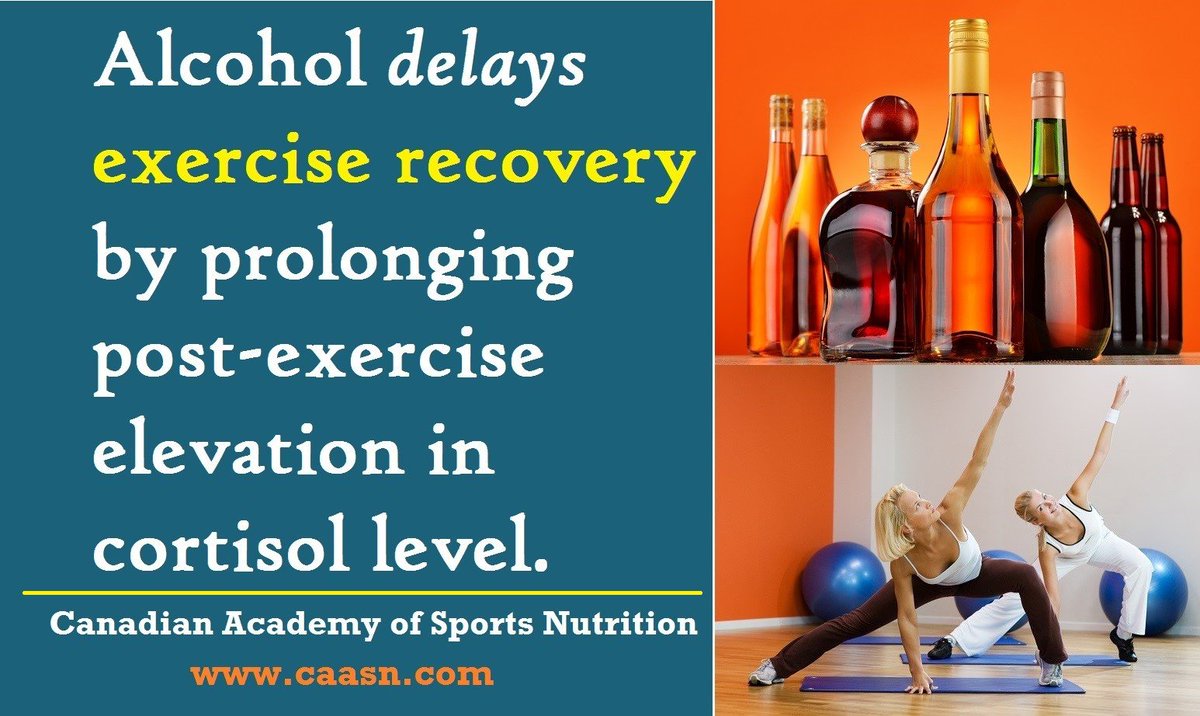 Alcohol delays exercise recovery by prolonging post-exercise elevation in cortisol level.

Canadian Academy of Sports Nutrition

www.caasn.com